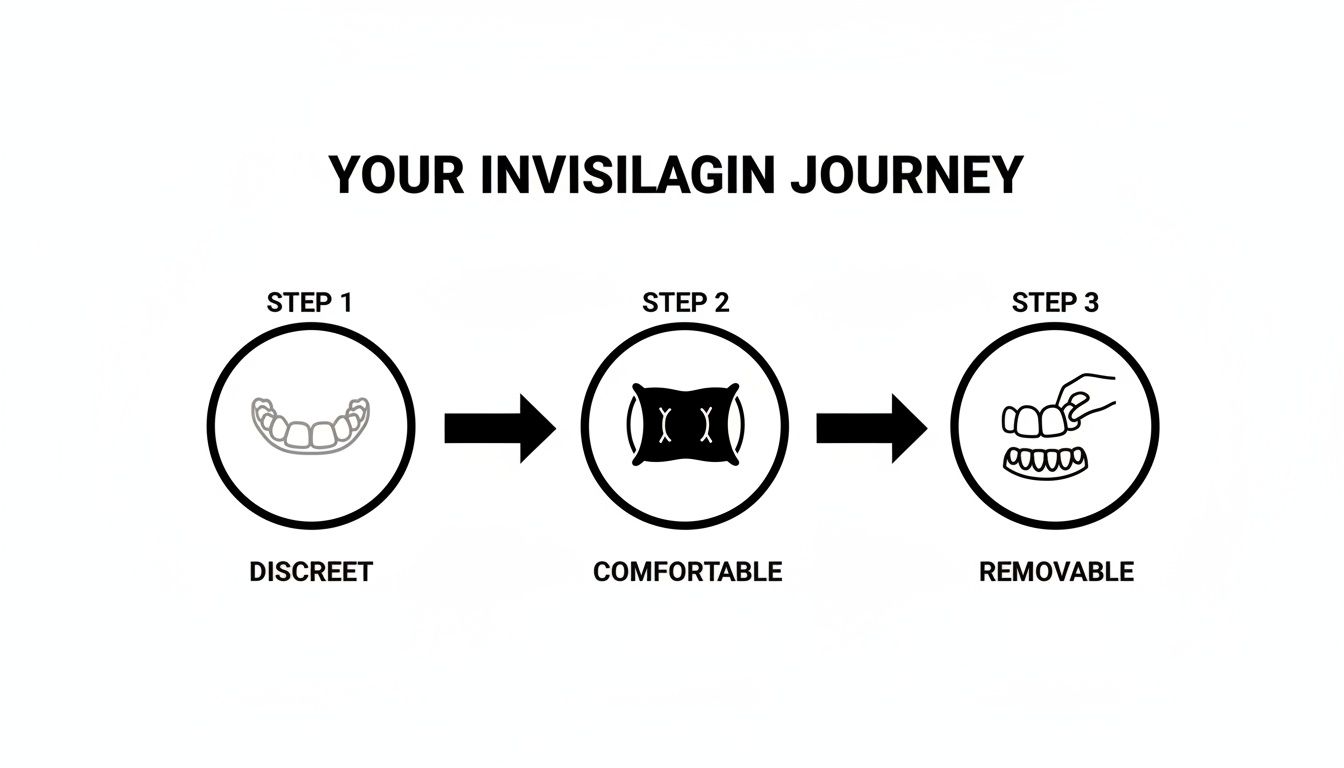 YOUR INVISILAGIN JOURNEY

STEP 1

DISCREET

STEP 2

COMFORTABLE

STEP 3

REMOVABLE